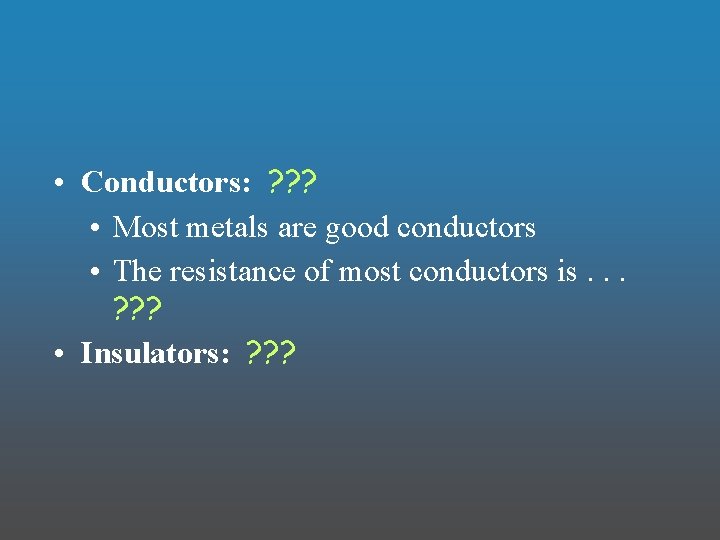 • Conductors: ???
  • Most metals are good conductors
  • The resistance of most conductors is . . . ???
• Insulators: ???